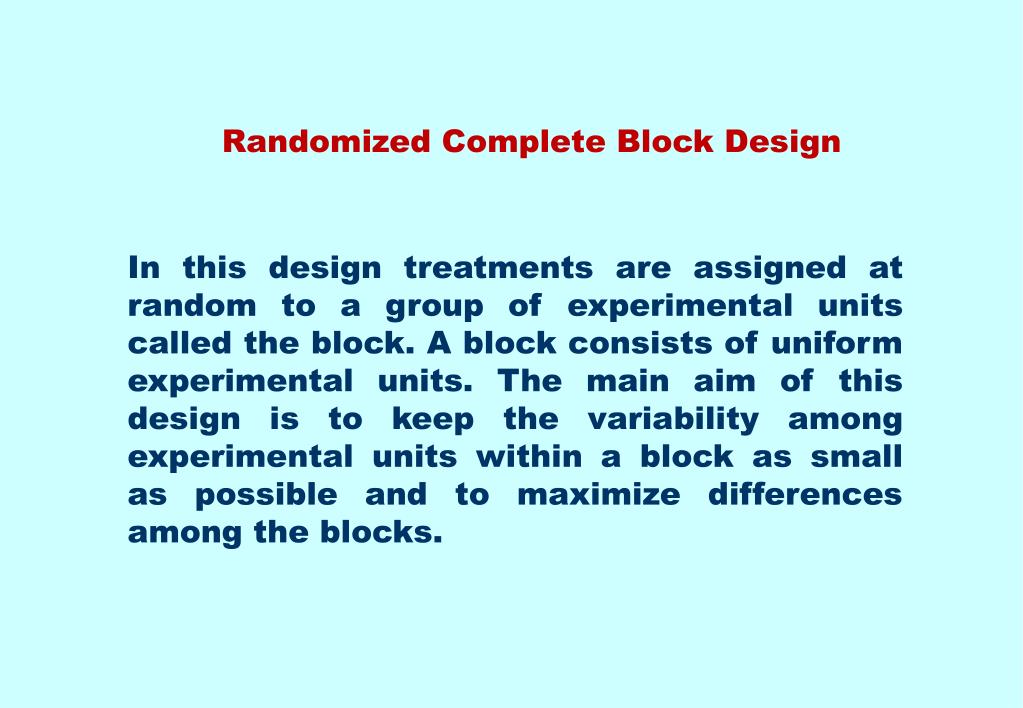 Randomized Complete Block Design

In this design treatments are assigned at random to a group of experimental units called the block. A block consists of uniform experimental units. The main aim of this design is to keep the variability among experimental units within a block as small as possible and to maximize differences among the blocks.